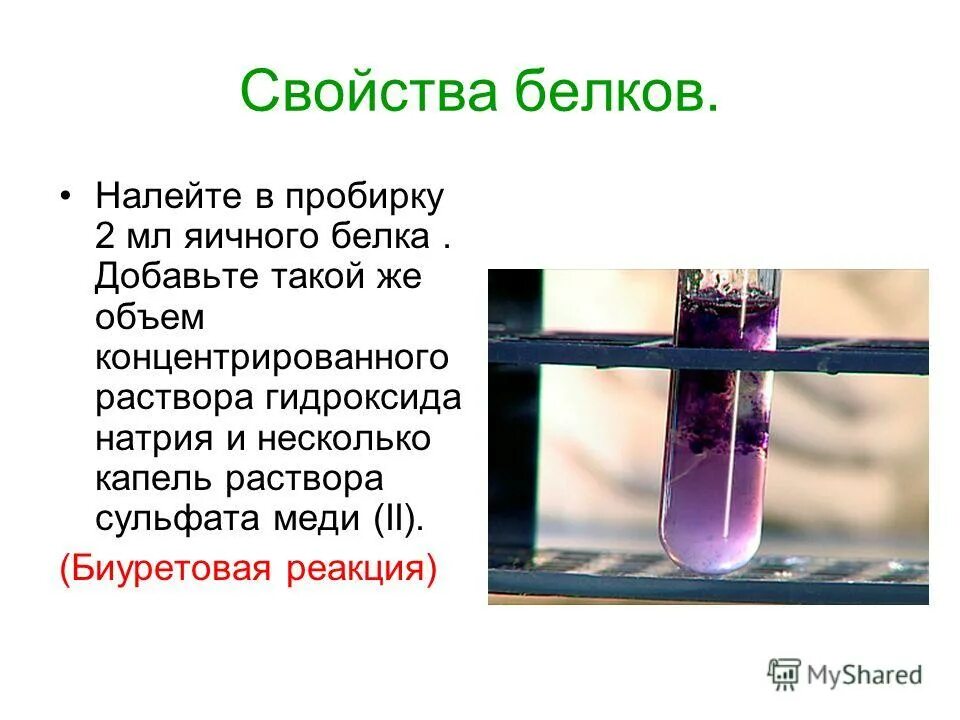 Свойства белков.

• Налейте в пробирку 2 мл яичного белка . Добавьте такой же объем концентрированного раствора гидроксида натрия и несколько капель раствора сульфата меди (II).

(Биуретовая реакция)

MyShared